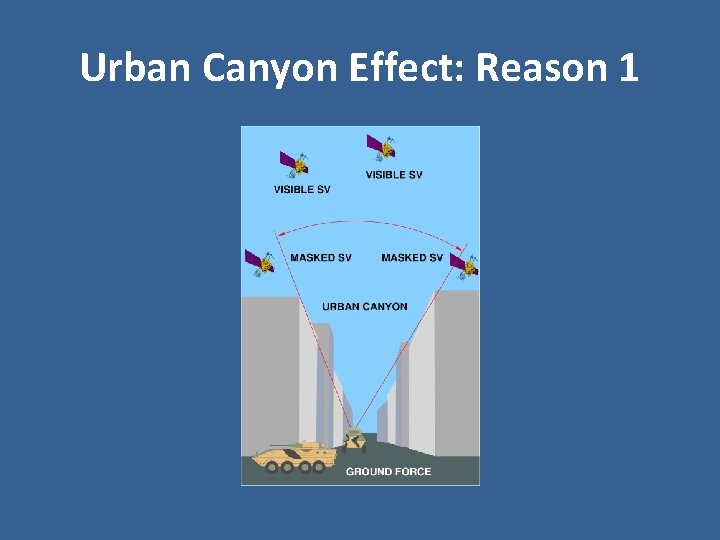 Urban Canyon Effect: Reason 1

VISIBLE SV

VISIBLE SV

MASKED SV

MASKED SV

URBAN CANYON

GROUND FORCE